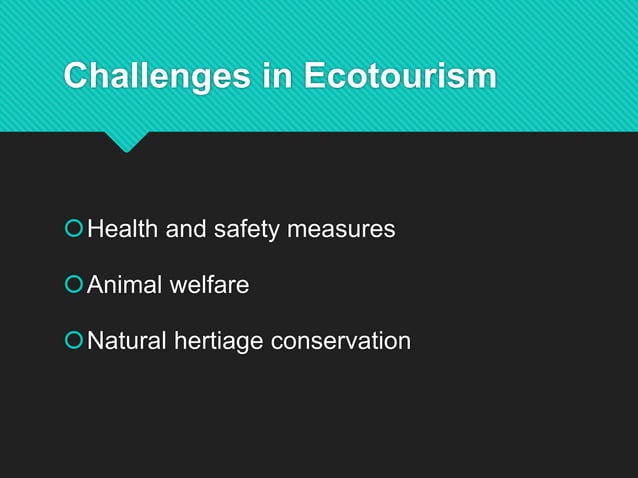 Challenges in Ecotourism

Health and safety measures

Animal welfare

Natural hertiage conservation